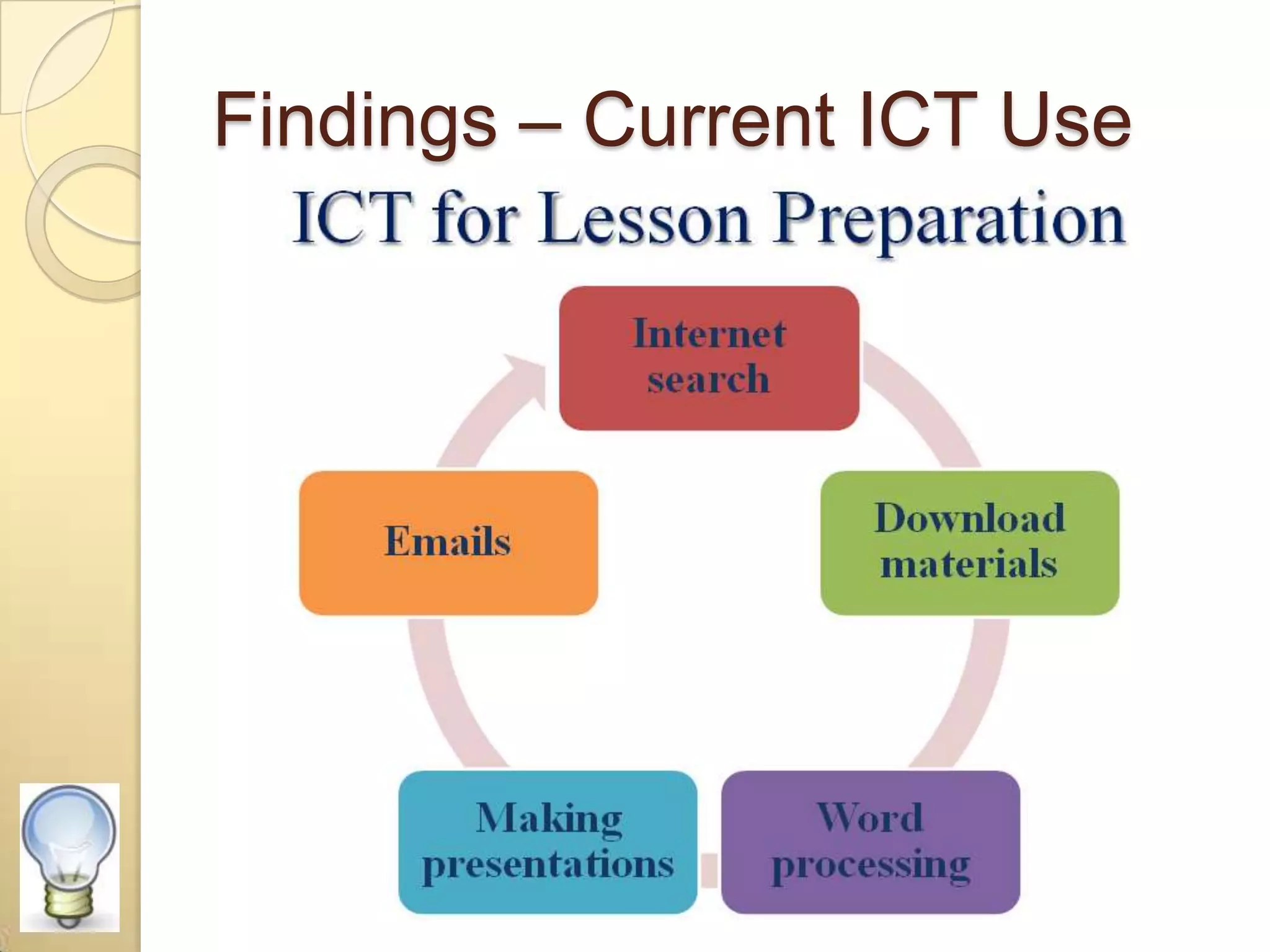 Findings – Current ICT Use

ICT for Lesson Preparation

Internet search

Download materials

Word processing

Making presentations

Emails